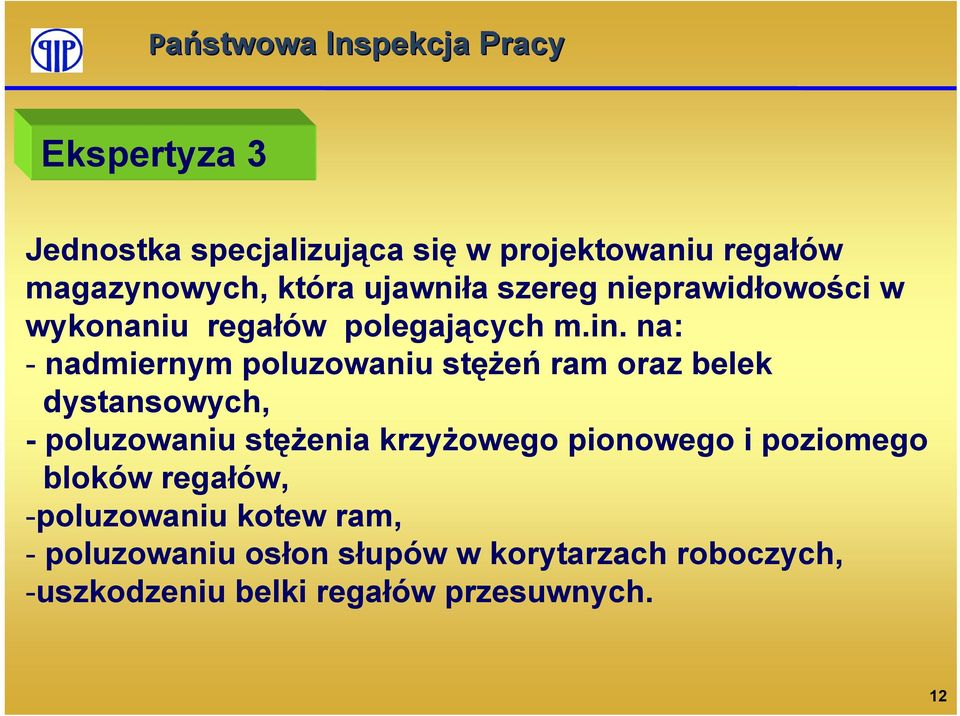 PIP

Państwowa Inspekcja Pracy

Ekspertyza 3

Jednostka specjalizująca się w projektowaniu regałów magazynowych, która ujawniła szereg nieprawidłowości w wykonaniu regałów polegających m.in. na:
- nadmiernym poluzowaniu stężeń ram oraz belek dystansowych,
- poluzowaniu stężenia krzyżowego pionowego i poziomego bloków regałów,
-poluzowaniu kotew ram,
- poluzowaniu osłon słupów w korytarzach roboczych,
-uszkodzeniu belki regałów przesuwnych.

12